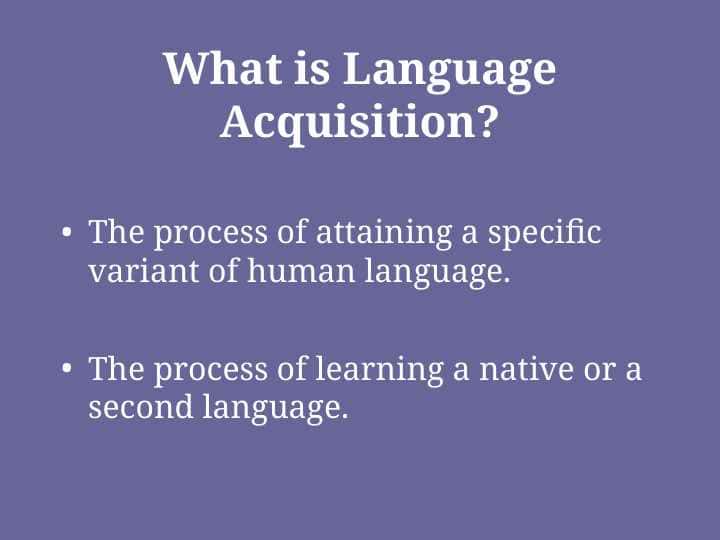 What is Language Acquisition?

• The process of attaining a specific variant of human language.

• The process of learning a native or a second language.